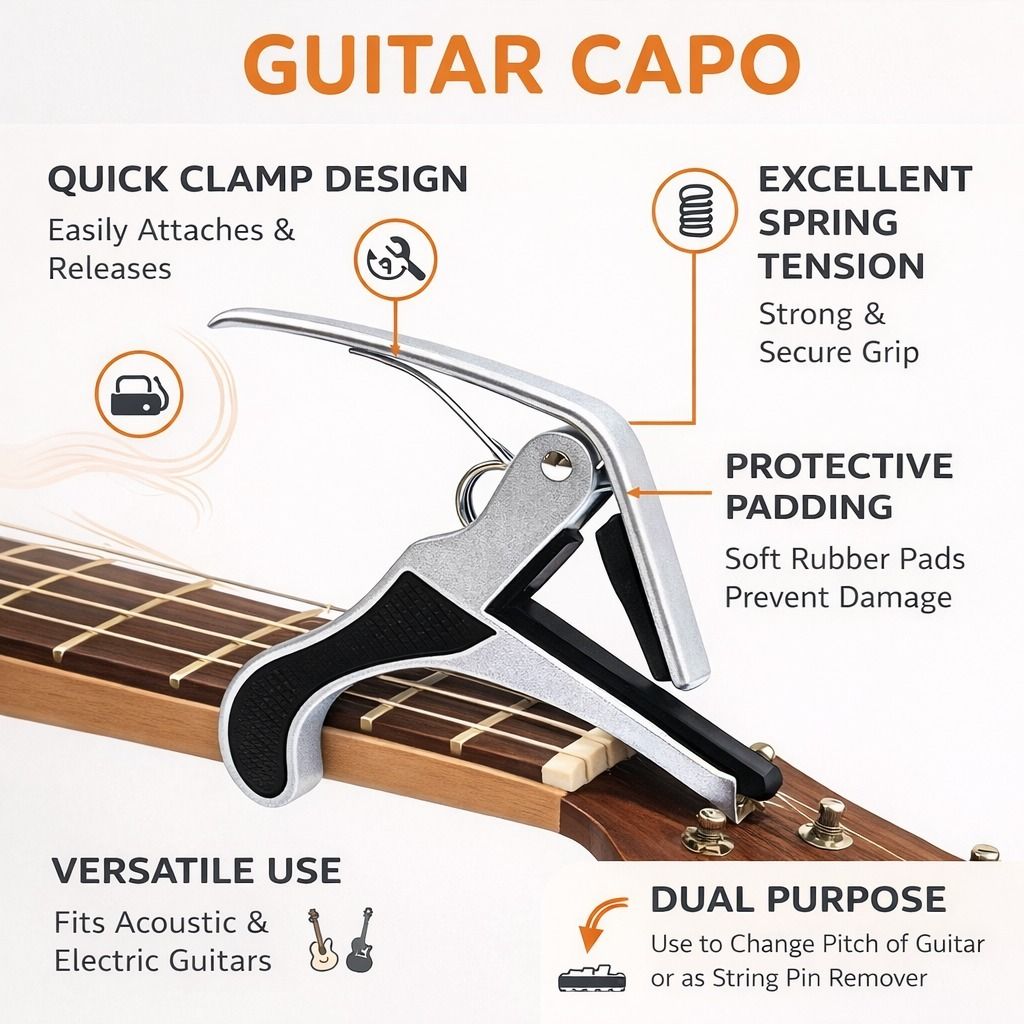 GUITAR CAPO

QUICK CLAMP DESIGN
Easily Attaches & Releases

EXCELLENT SPRING TENSION
Strong & Secure Grip

PROTECTIVE PADDING
Soft Rubber Pads Prevent Damage

VERSATILE USE
Fits Acoustic & Electric Guitars

DUAL PURPOSE
Use to Change Pitch of Guitar or as String Pin Remover